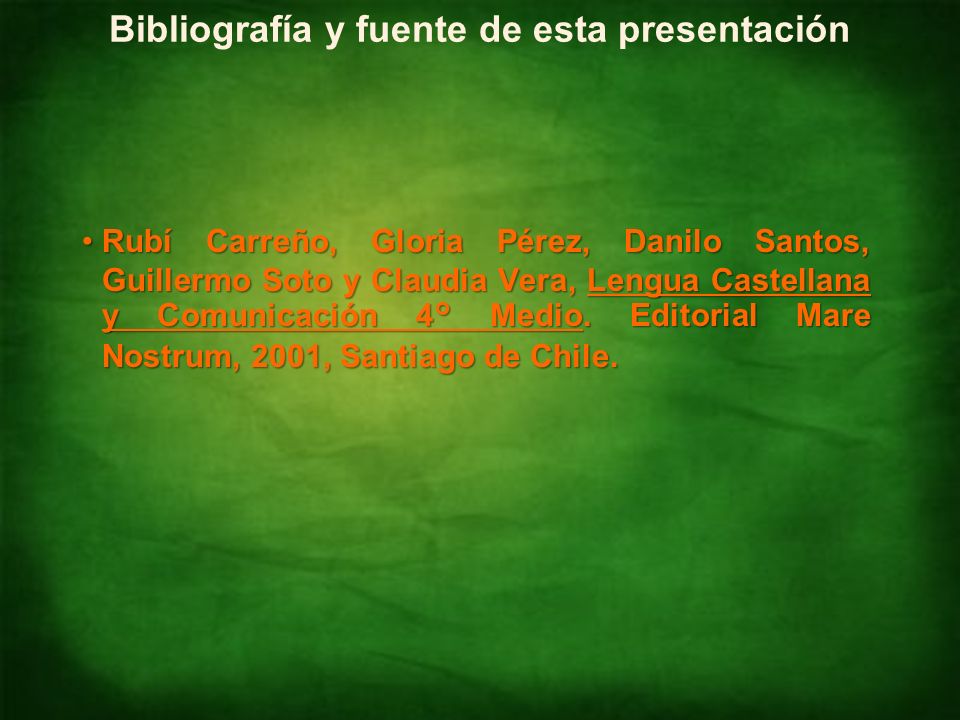 Bibliografía y fuente de esta presentación

• Rubí Carreño, Gloria Pérez, Danilo Santos, Guillermo Soto y Claudia Vera, Lengua Castellana y Comunicación 4° Medio. Editorial Mare Nostrum, 2001, Santiago de Chile.